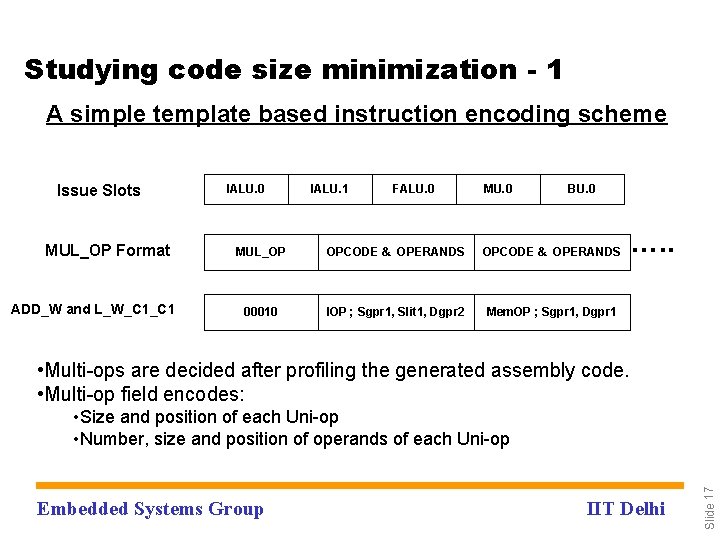 Studying code size minimization - 1

A simple template based instruction encoding scheme

Issue Slots

| IALU.0 | IALU.1 | FALU.0 | MU.0 | BU.0 |
|---|---|---|---|---|

MUL_OP Format

| MUL_OP | OPCODE & OPERANDS | OPCODE & OPERANDS |
|---|---|---|

.....

ADD_W and L_W_C1_C1

| 00010 | IOP ; Sgpr1, Slit1, Dgpr2 | MemOP ; Sgpr1, Dgpr1 |
|---|---|---|

•Multi-ops are decided after profiling the generated assembly code.
•Multi-op field encodes:
•Size and position of each Uni-op
•Number, size and position of operands of each Uni-op

Embedded Systems Group

IIT Delhi

Slide 17